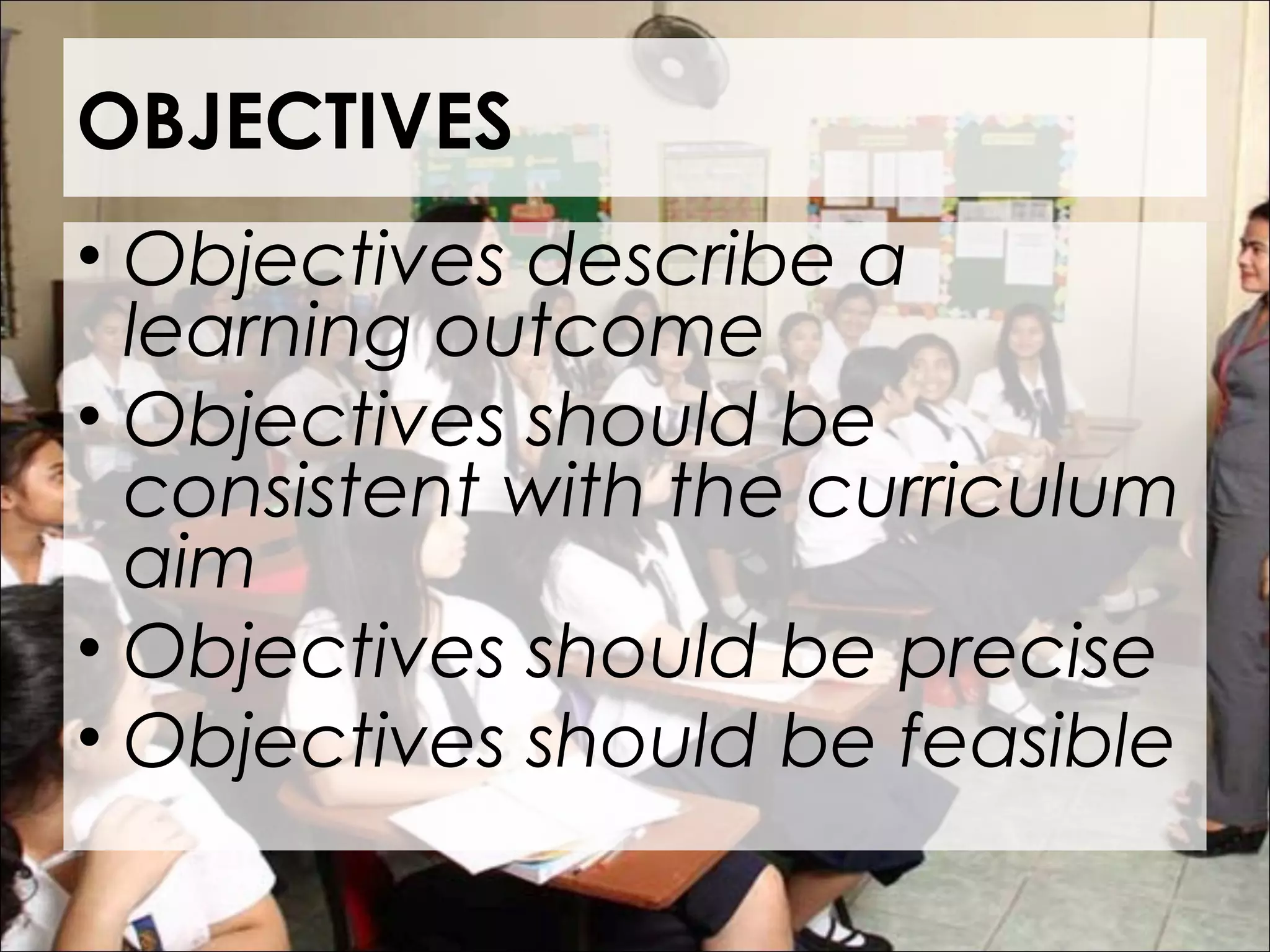 OBJECTIVES

• Objectives describe a learning outcome
• Objectives should be consistent with the curriculum aim
• Objectives should be precise
• Objectives should be feasible